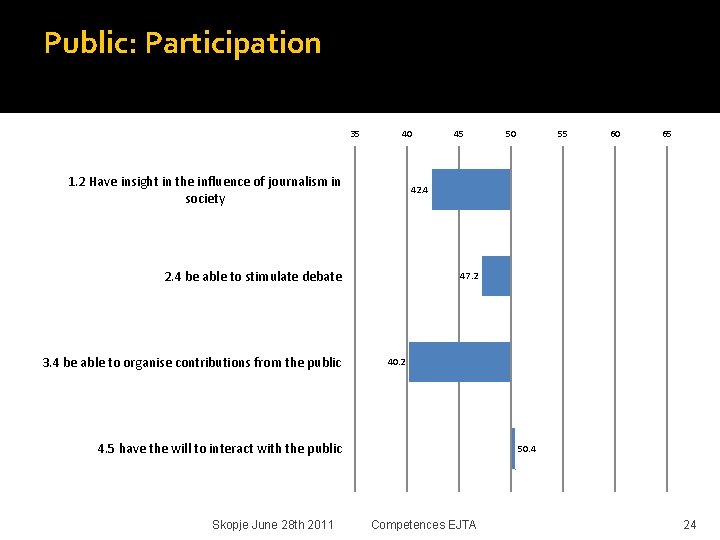 Public: Participation

35 40 45 50 55 60 65

1.2 Have insight in the influence of journalism in society

42.4

2.4 be able to stimulate debate

47.2

3.4 be able to organise contributions from the public

40.2

4.5 have the will to interact with the public

50.4

Skopje June 28th 2011 Competences EJTA 24